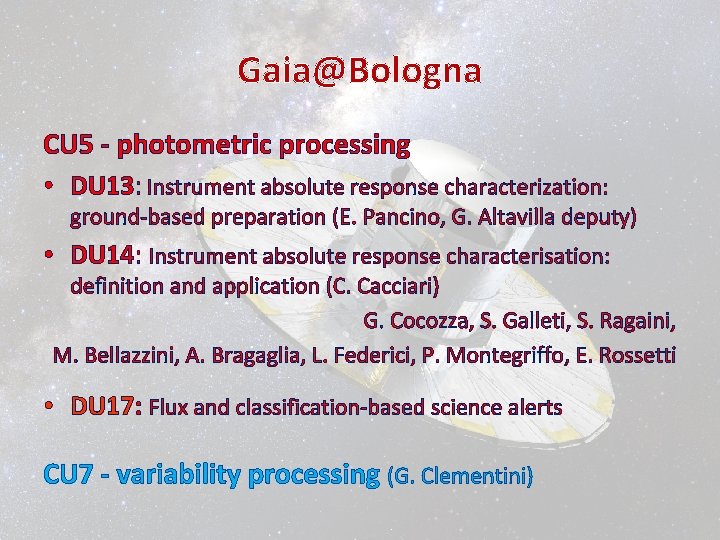 Gaia@Bologna

CU5 - photometric processing

• DU13: Instrument absolute response characterization: ground-based preparation (E. Pancino, G. Altavilla deputy)

• DU14: Instrument absolute response characterisation: definition and application (C. Cacciari)

G. Cocozza, S. Galleti, S. Ragaini, M. Bellazzini, A. Bragaglia, L. Federici, P. Montegriffo, E. Rossetti

• DU17: Flux and classification-based science alerts

CU7 - variability processing (G. Clementini)